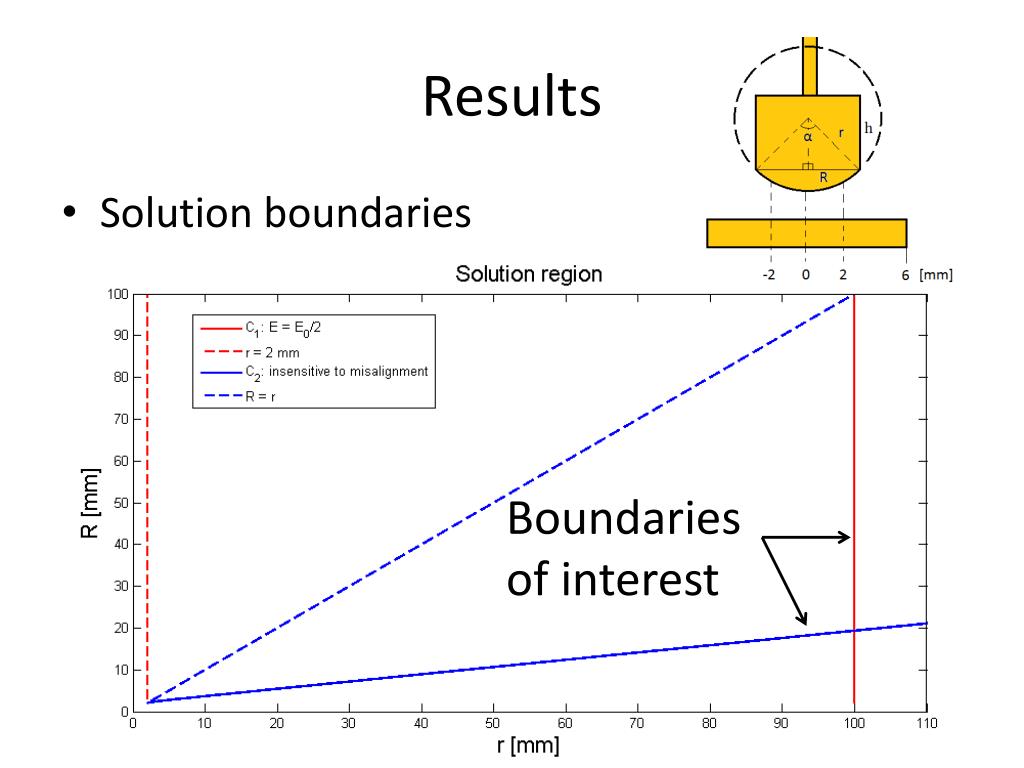 Results

• Solution boundaries

α r h R

-2 0 2 6 [mm]

Solution region

$C_1$: $E = E_0/2$
r = 2 mm
$C_2$: insensitive to misalignment
R = r

Boundaries of interest

R [mm]

100 90 80 70 60 50 40 30 20 10 0

0 10 20 30 40 50 60 70 80 90 100 110

r [mm]